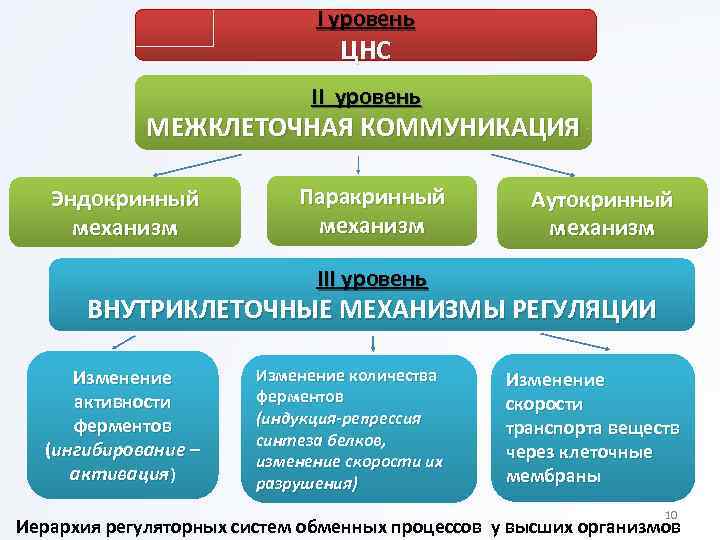 I уровень
ЦНС

II уровень
МЕЖКЛЕТОЧНАЯ КОММУНИКАЦИЯ

Эндокринный механизм

Паракринный механизм

Аутокринный механизм

III уровень
ВНУТРИКЛЕТОЧНЫЕ МЕХАНИЗМЫ РЕГУЛЯЦИИ

Изменение активности ферментов (ингибирование – активация)

Изменение количества ферментов (индукция-репрессия синтеза белков, изменение скорости их разрушения)

Изменение скорости транспорта веществ через клеточные мембраны

10

Иерархия регуляторных систем обменных процессов у высших организмов